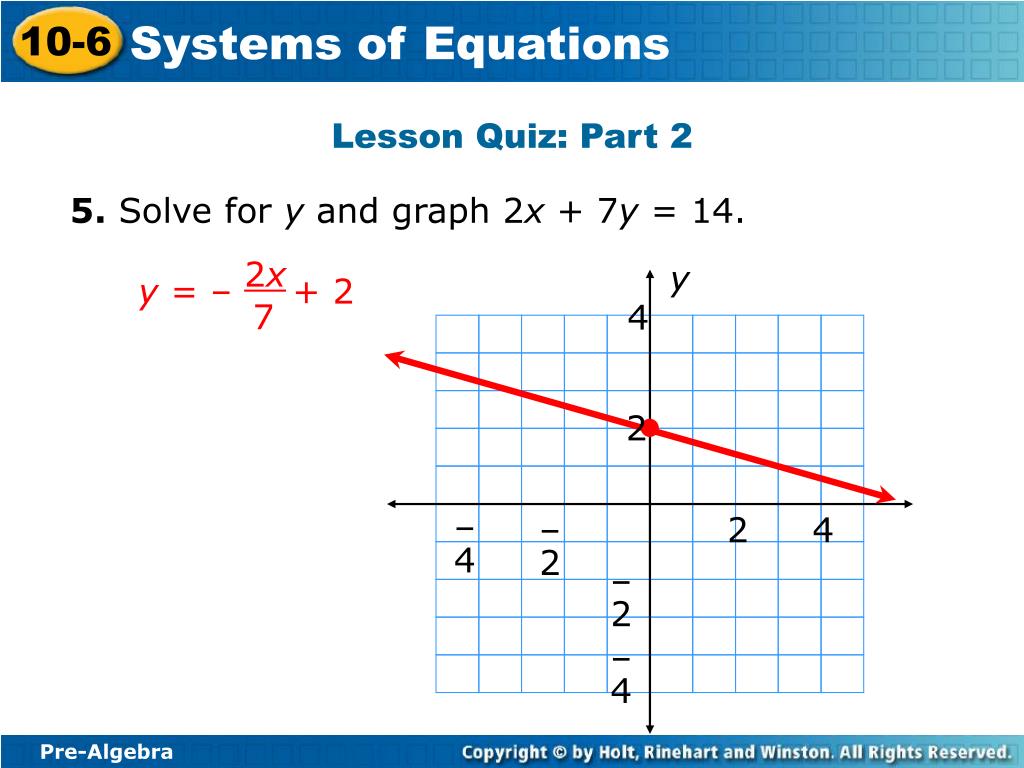 10-6 Systems of Equations

Lesson Quiz: Part 2

**5.** Solve for $y$ and graph $2x + 7y = 14$.

$y = -\frac{2x}{7} + 2$

y

4

2

–4

–2

2

4

–2

–4

Pre-Algebra

Copyright © by Holt, Rinehart and Winston. All Rights Reserved.